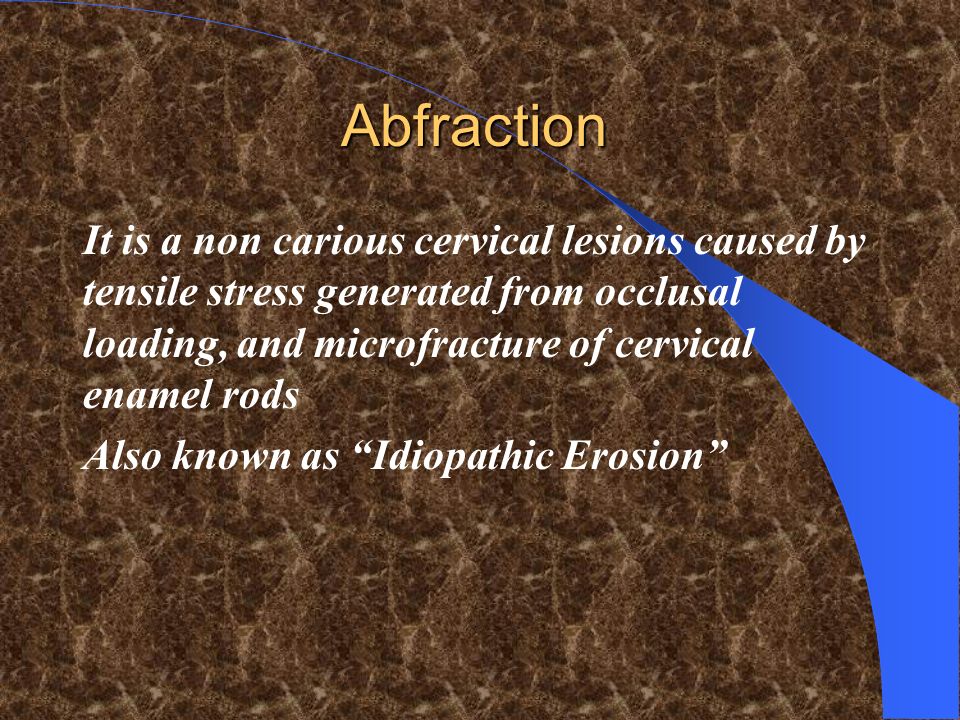 Abfraction

It is a non carious cervical lesions caused by tensile stress generated from occlusal loading, and microfracture of cervical enamel rods

Also known as “Idiopathic Erosion”